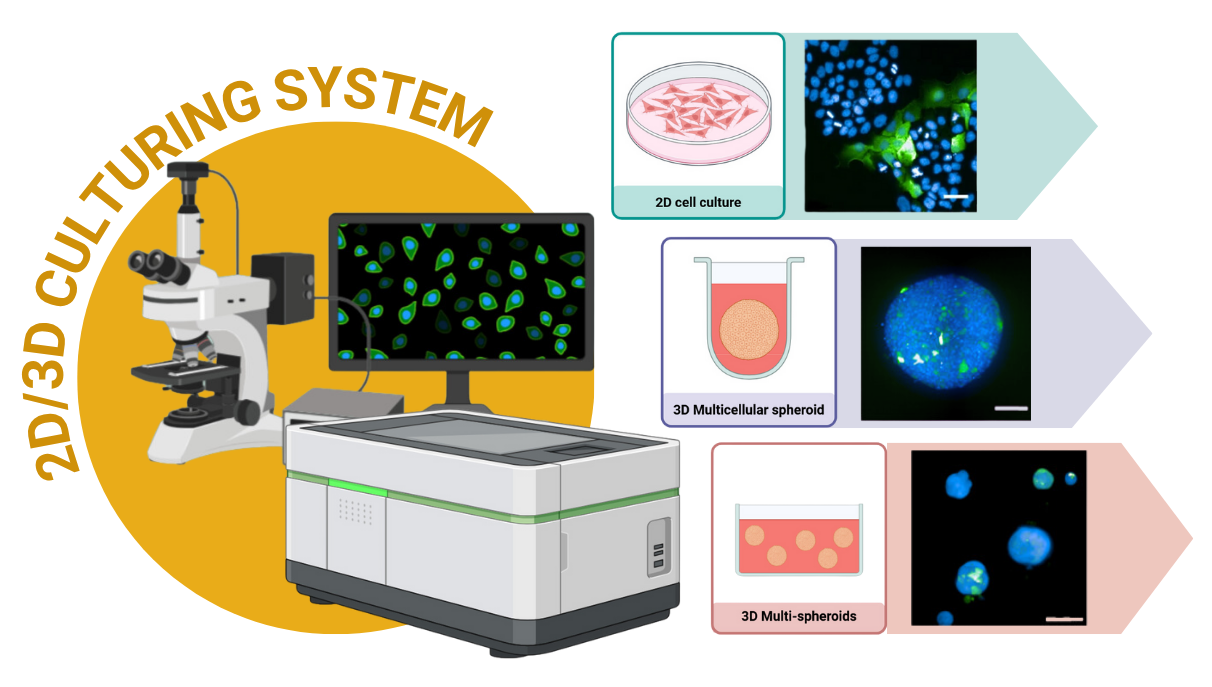 2D/3D CULTURING SYSTEM

2D cell culture

3D Multicellular spheroid

3D Multi-spheroids